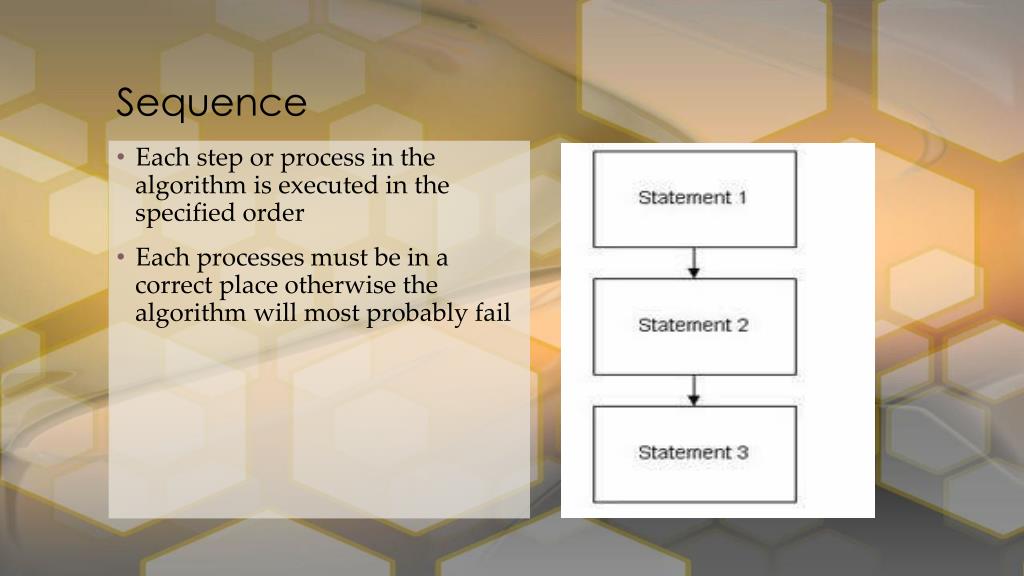 Sequence

• Each step or process in the algorithm is executed in the specified order

• Each processes must be in a correct place otherwise the algorithm will most probably fail

Statement 1

Statement 2

Statement 3